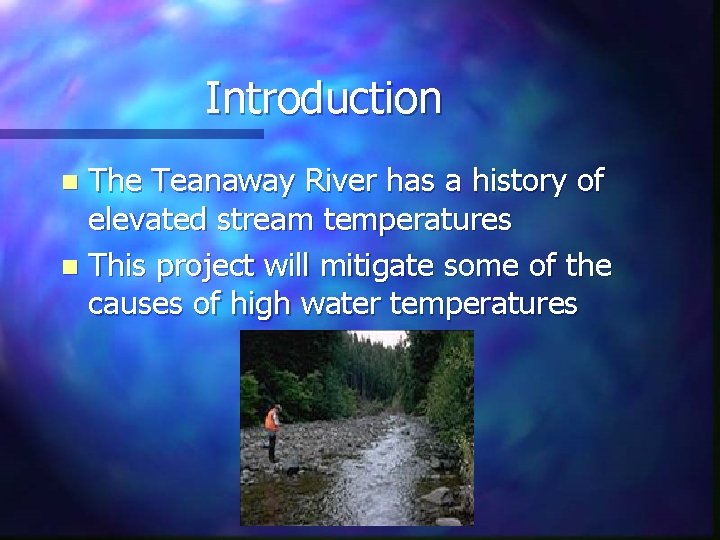 Introduction

- The Teanaway River has a history of elevated stream temperatures
- This project will mitigate some of the causes of high water temperatures